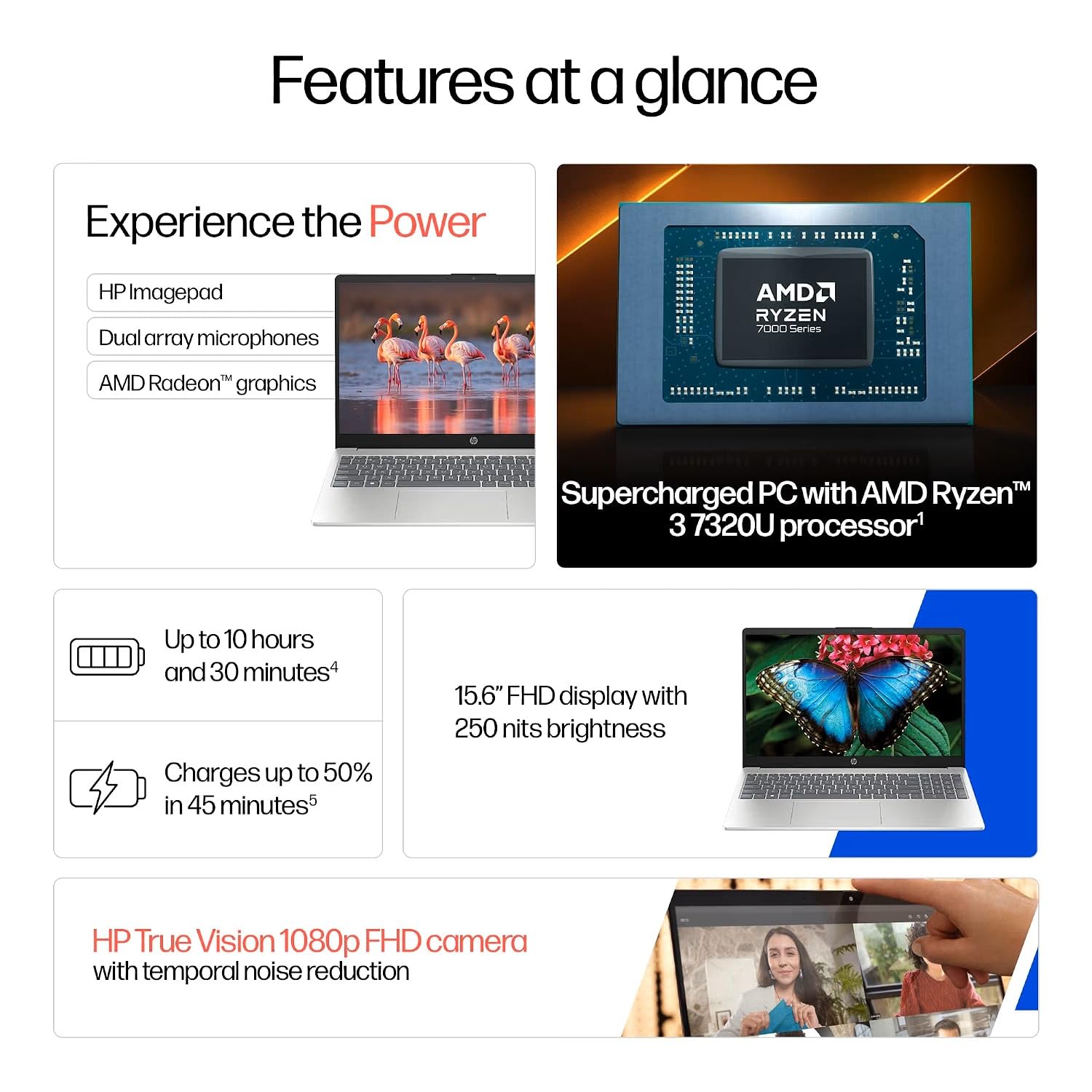 Features at a glance

Experience the Power

HP Imagepad

Dual array microphones

AMD Radeon™ graphics

AMD
RYZEN
7000 Series

Supercharged PC with AMD Ryzen™ 3 7320U processor$^1$

Up to 10 hours and 30 minutes$^4$

Charges up to 50% in 45 minutes$^5$

15.6" FHD display with 250 nits brightness

HP True Vision 1080p FHD camera with temporal noise reduction